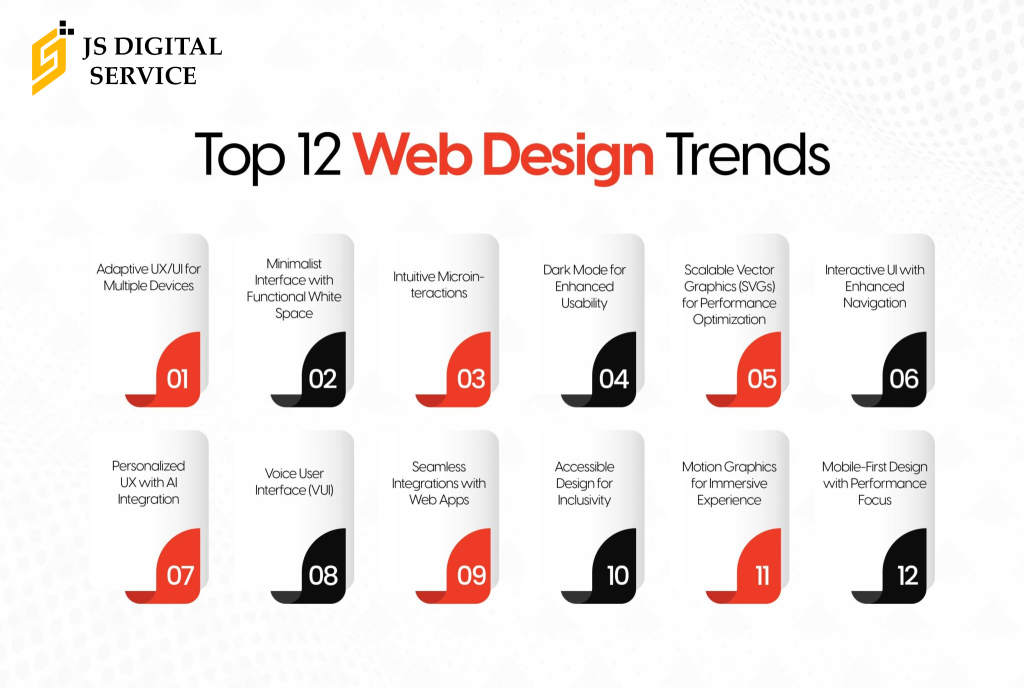 JS DIGITAL SERVICE

Top 12 Web Design Trends

Adaptive UX/UI for Multiple Devices
01

Minimalist Interface with Functional White Space
02

Intuitive Microinteractions
03

Dark Mode for Enhanced Usability
04

Scalable Vector Graphics (SVGs) for Performance Optimization
05

Interactive UI with Enhanced Navigation
06

Personalized UX with AI Integration
07

Voice User Interface (VUI)
08

Seamless Integrations with Web Apps
09

Accessible Design for Inclusivity
10

Motion Graphics for Immersive Experience
11

Mobile-First Design with Performance Focus
12